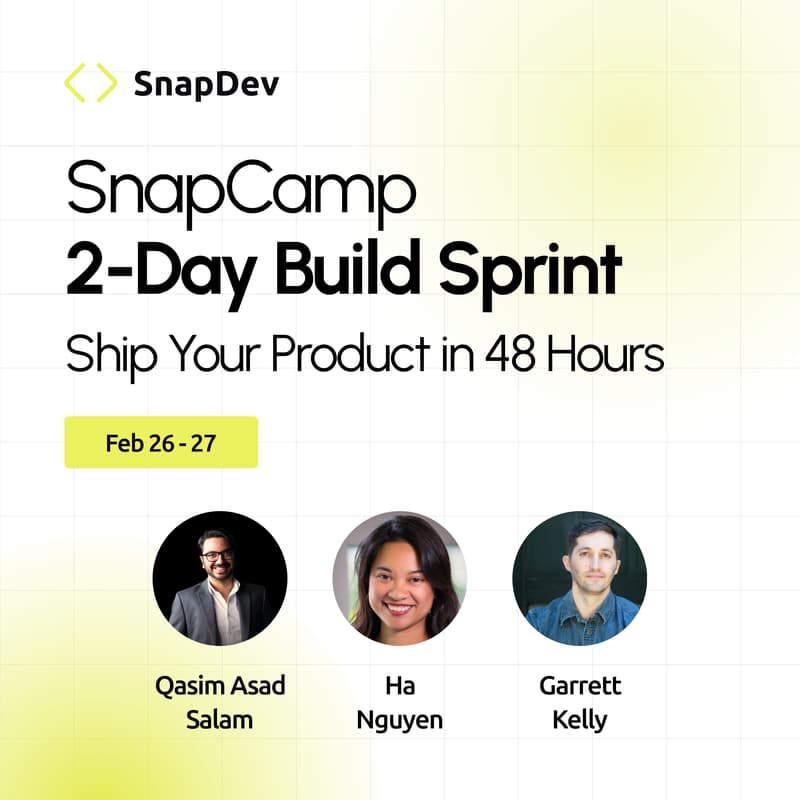 SnapDev

SnapCamp
2-Day Build Sprint
Ship Your Product in 48 Hours

Feb 26 - 27

Qasim Asad Salam

Ha Nguyen

Garrett Kelly